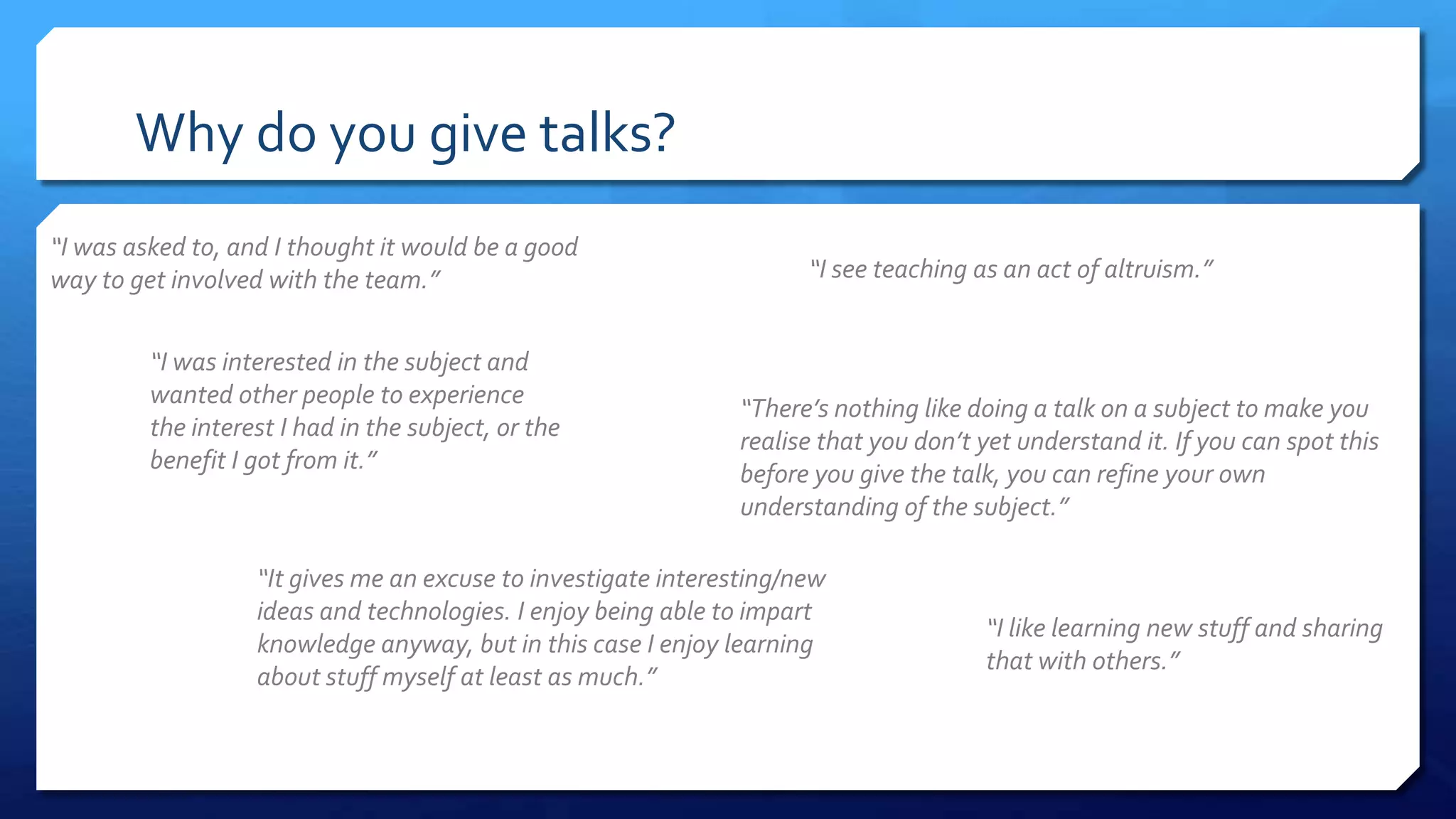 Why do you give talks?

"I was asked to, and I thought it would be a good way to get involved with the team."

"I see teaching as an act of altruism."

"I was interested in the subject and wanted other people to experience the interest I had in the subject, or the benefit I got from it."

"There's nothing like doing a talk on a subject to make you realise that you don't yet understand it. If you can spot this before you give the talk, you can refine your own understanding of the subject."

"It gives me an excuse to investigate interesting/new ideas and technologies. I enjoy being able to impart knowledge anyway, but in this case I enjoy learning about stuff myself at least as much."

"I like learning new stuff and sharing that with others."